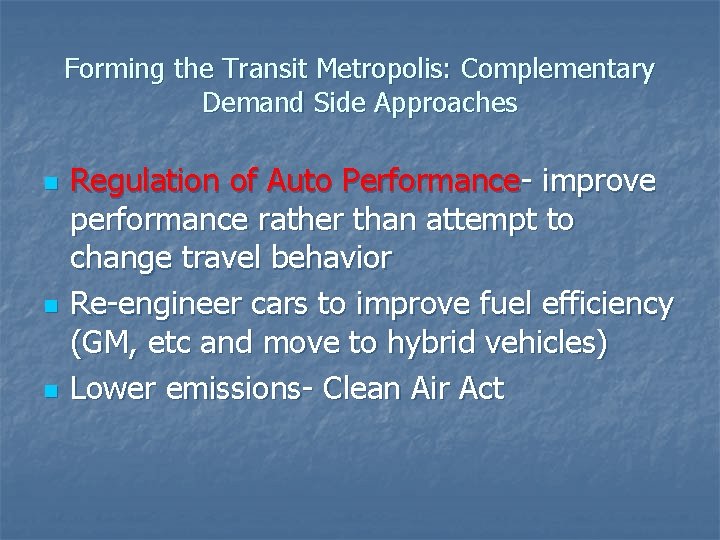 Forming the Transit Metropolis: Complementary Demand Side Approaches

- Regulation of Auto Performance- improve performance rather than attempt to change travel behavior
- Re-engineer cars to improve fuel efficiency (GM, etc and move to hybrid vehicles)
- Lower emissions- Clean Air Act